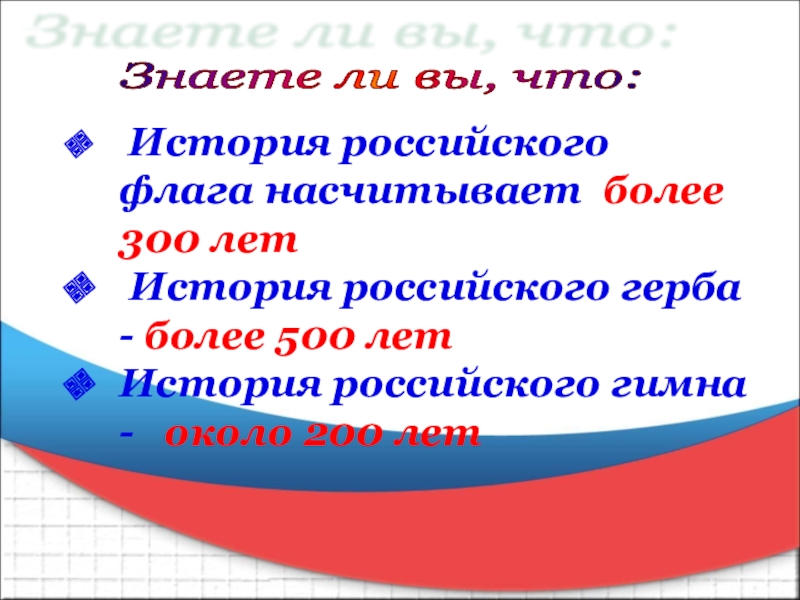 Знаете ли вы, что:

Знаете ли вы, что:

История российского флага насчитывает более 300 лет

История российского герба - более 500 лет

История российского гимна - около 200 лет